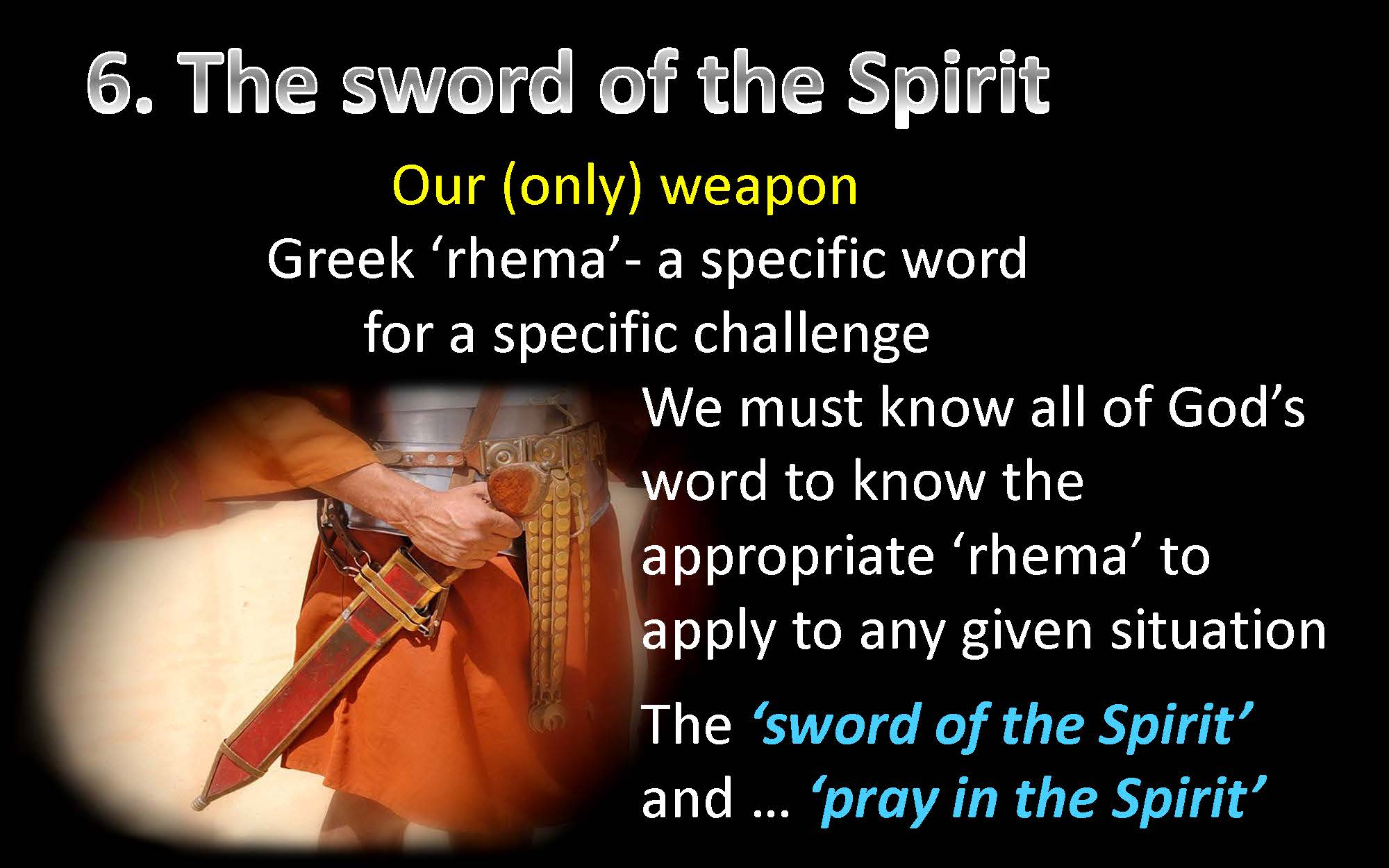 6. The sword of the Spirit

Our (only) weapon

Greek ‘rhema’- a specific word for a specific challenge

We must know all of God’s word to know the appropriate ‘rhema’ to apply to any given situation

The ‘sword of the Spirit’ and … ‘pray in the Spirit’